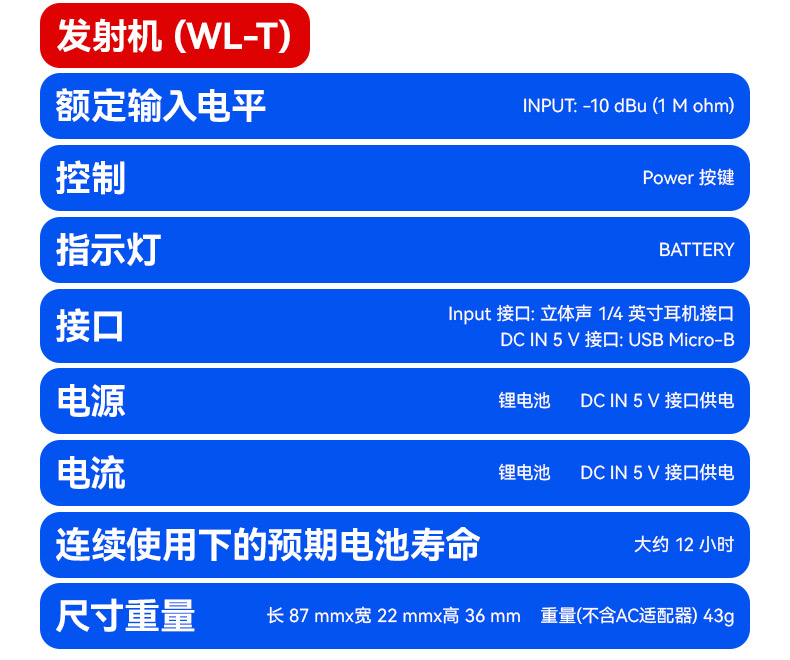 发射机 (WL-T)

额定输入电平 INPUT: -10 dBu (1 M ohm)

控制 Power 按键

指示灯 BATTERY

接口 Input 接口: 立体声 1/4 英寸耳机接口
DC IN 5 V 接口: USB Micro-B

电源 锂电池 DC IN 5 V 接口供电

电流 锂电池 DC IN 5 V 接口供电

连续使用下的预期电池寿命 大约 12 小时

尺寸重量 长 87 mmx宽 22 mmx高 36 mm 重量(不含AC适配器) 43g